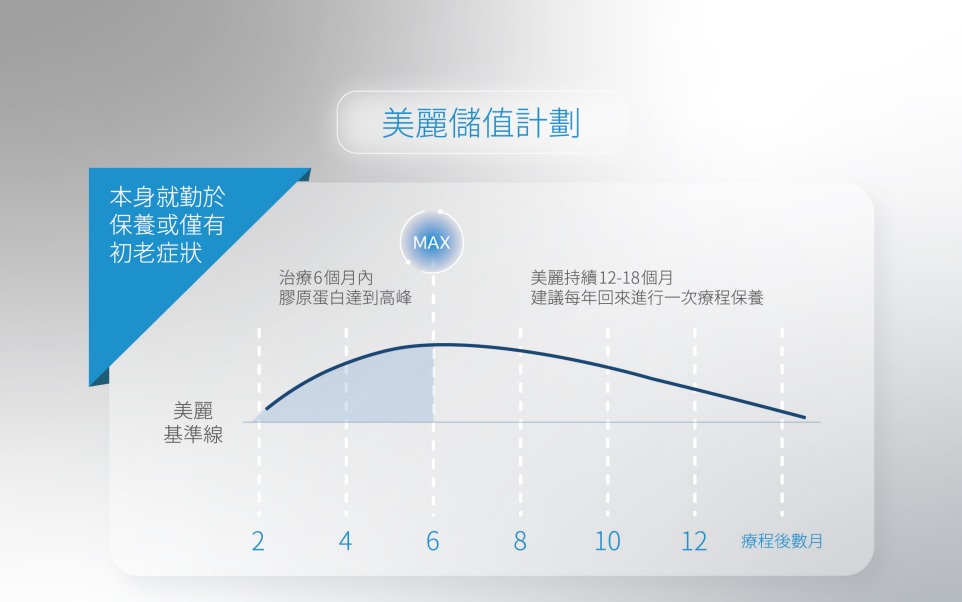 美麗儲值計劃

本身就勤於保養或僅有初老症狀

MAX

治療6個月內
膠原蛋白達到高峰

美麗持續12-18個月
建議每年回來進行一次療程保養

美麗
基準線

2
4
6
8
10
12
療程後數月